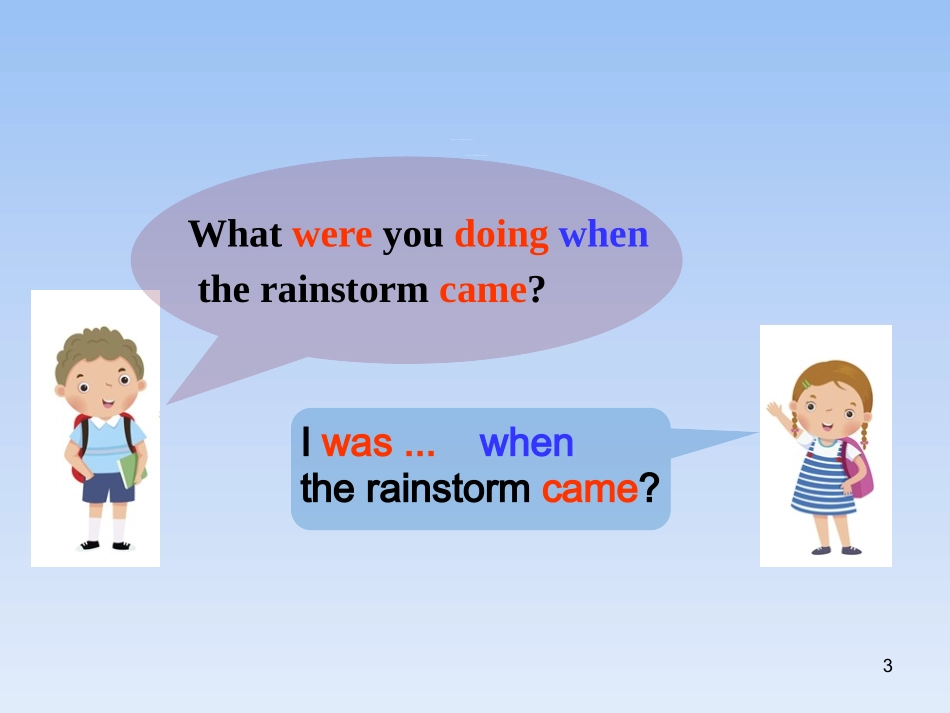 What were you doing when the rainstorm came?

I was ... when the rainstorm came?

3